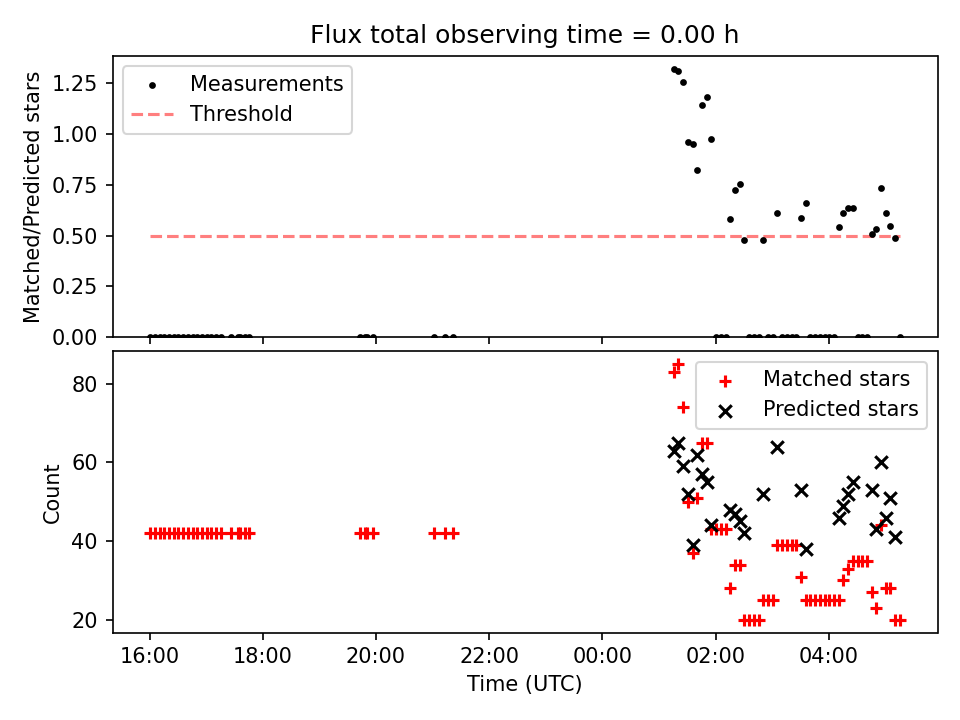 Flux total observing time = 0.00 h

Measurements
Threshold

Matched/Predicted stars

1.25
1.00
0.75
0.50
0.25
0.00

Matched stars
Predicted stars

Count

80
60
40
20

16:00
18:00
20:00
22:00
00:00
02:00
04:00

Time (UTC)